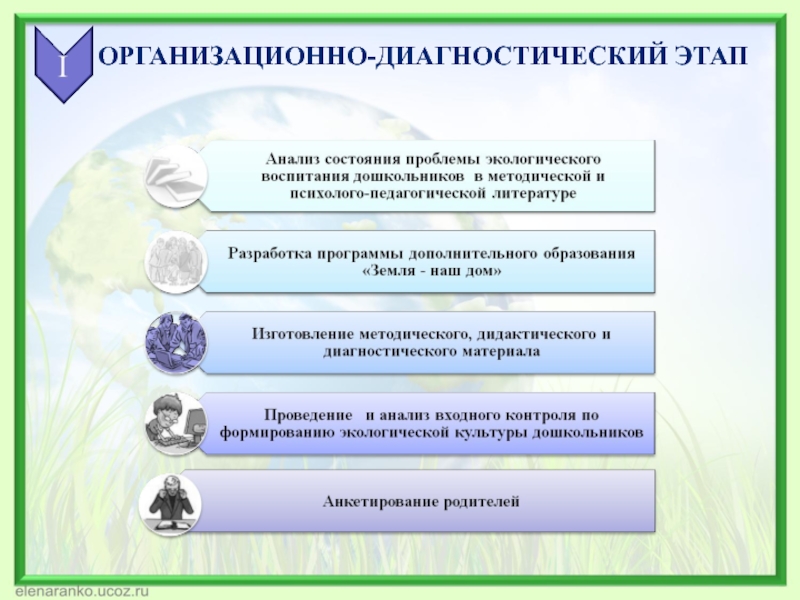 I

ОРГАНИЗАЦИОННО-ДИАГНОСТИЧЕСКИЙ ЭТАП

Анализ состояния проблемы экологического воспитания дошкольников в методической и психолого-педагогической литературе

Разработка программы дополнительного образования «Земля - наш дом»

Изготовление методического, дидактического и диагностического материала

Проведение и анализ входного контроля по формированию экологической культуры дошкольников

Анкетирование родителей

elenaranko.ucoz.ru